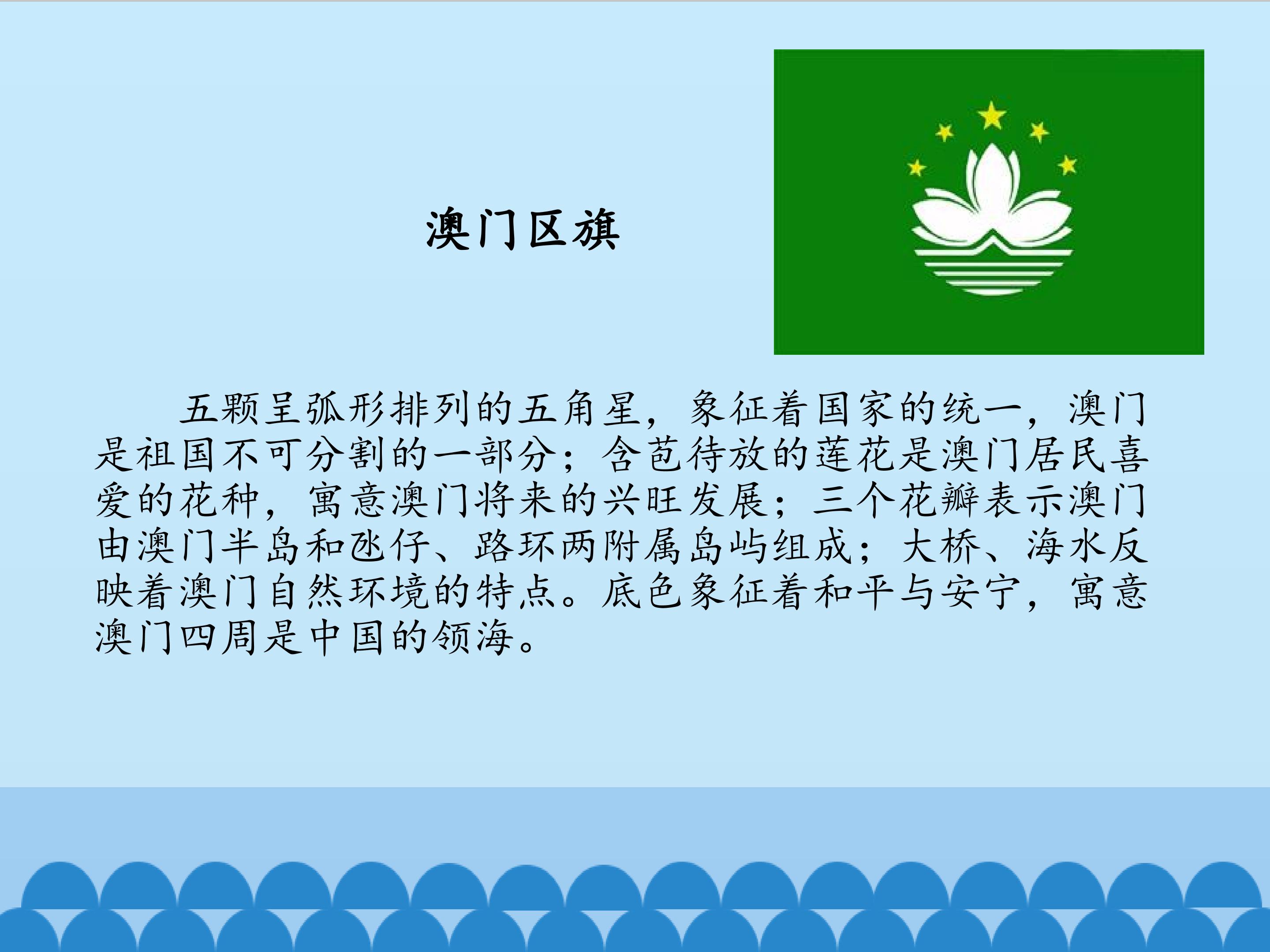 澳门区旗

五颗呈弧形排列的五角星，象征着国家的统一，澳门是祖国不可分割的一部分；含苞待放的莲花是澳门居民喜爱的花种，寓意澳门将来的兴旺发展；三个花瓣表示澳门由澳门半岛和氹仔、路环两附属岛屿组成；大桥、海水反映着澳门自然环境的特点。底色象征着和平与安宁，寓意澳门四周是中国的领海。